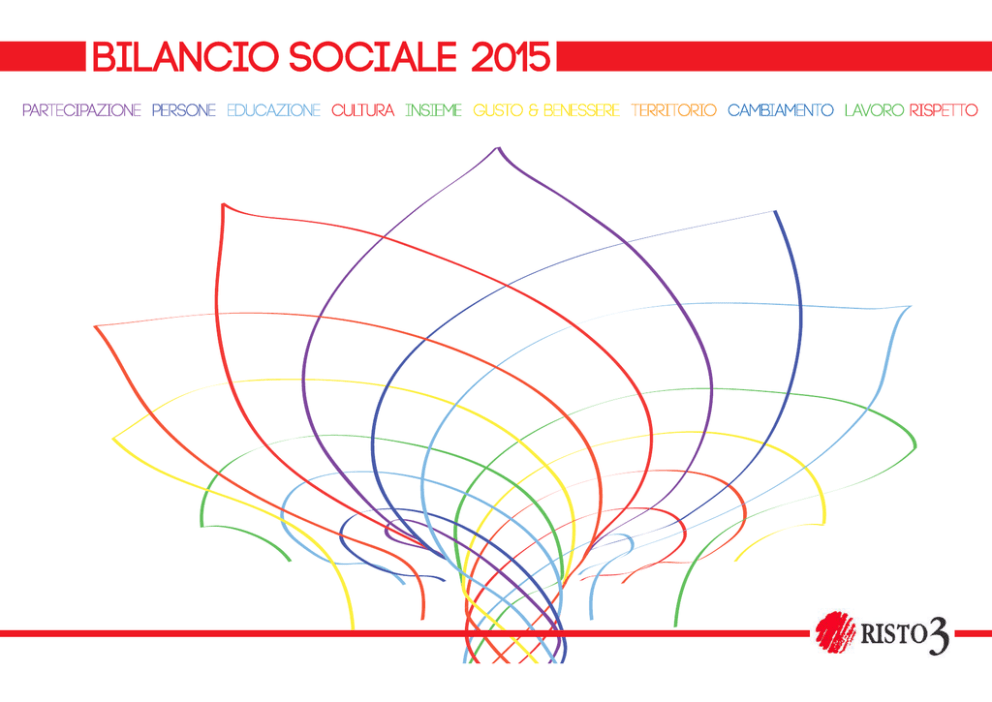 BILANCIO SOCIALE 2015

PARTECIPAZIONE PERSONE EDUCAZIONE CULTURA INSIEME GUSTO & BENESSERE TERRITORIO CAMBIAMENTO LAVORO RISPETTO

RISTO3